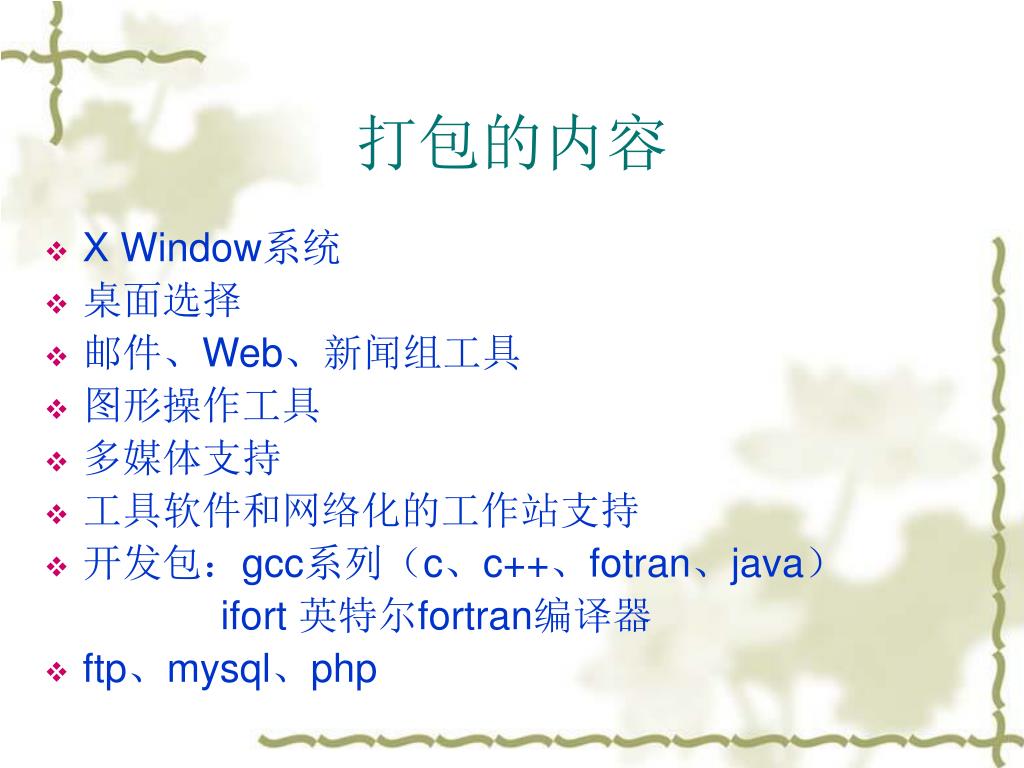 打包的内容

❖ X Window系统
❖ 桌面选择
❖ 邮件、Web、新闻组工具
❖ 图形操作工具
❖ 多媒体支持
❖ 工具软件和网络化的工作站支持
❖ 开发包：gcc系列（c、c++、fotran、java）
ifort 英特尔fortran编译器
❖ ftp、mysql、php